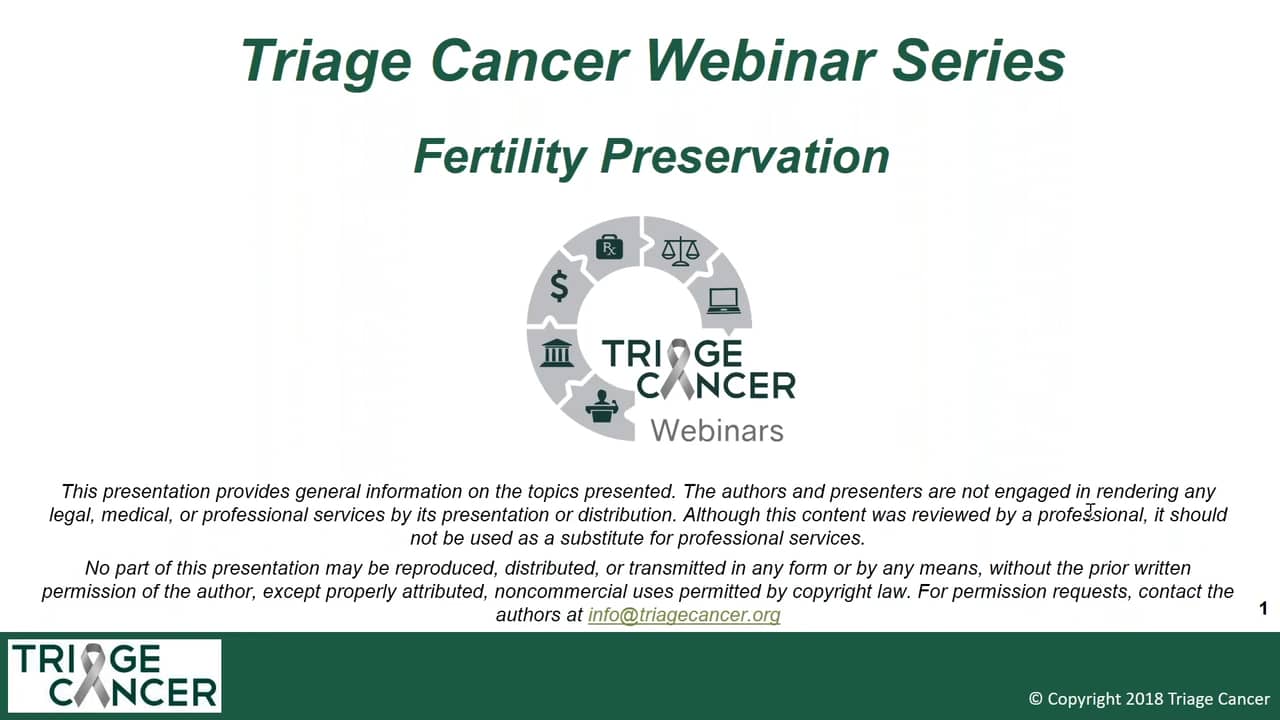 Triage Cancer Webinar Series

Fertility Preservation

Rx

$

TRIAGE CANCER
Webinars

This presentation provides general information on the topics presented. The authors and presenters are not engaged in rendering any legal, medical, or professional services by its presentation or distribution. Although this content was reviewed by a professional, it should not be used as a substitute for professional services.

No part of this presentation may be reproduced, distributed, or transmitted in any form or by any means, without the prior written permission of the author, except properly attributed, noncommercial uses permitted by copyright law. For permission requests, contact the authors at info@triagecancer.org

1

TRIAGE CANCER

© Copyright 2018 Triage Cancer